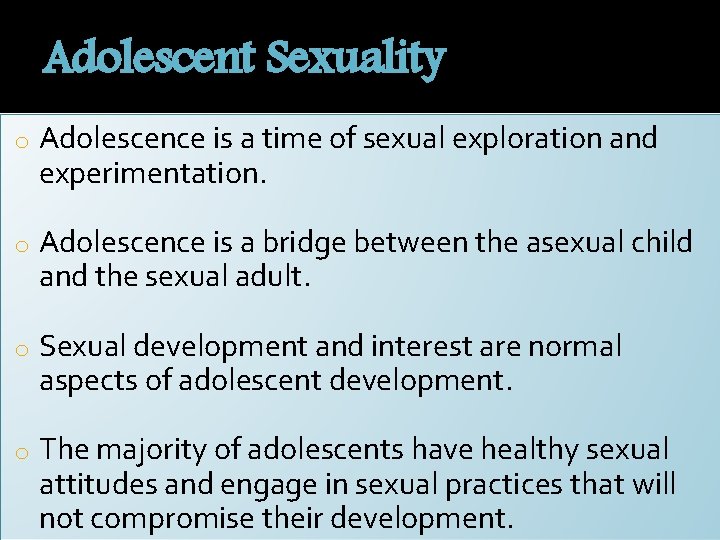 Adolescent Sexuality

o Adolescence is a time of sexual exploration and experimentation.

o Adolescence is a bridge between the asexual child and the sexual adult.

o Sexual development and interest are normal aspects of adolescent development.

o The majority of adolescents have healthy sexual attitudes and engage in sexual practices that will not compromise their development.